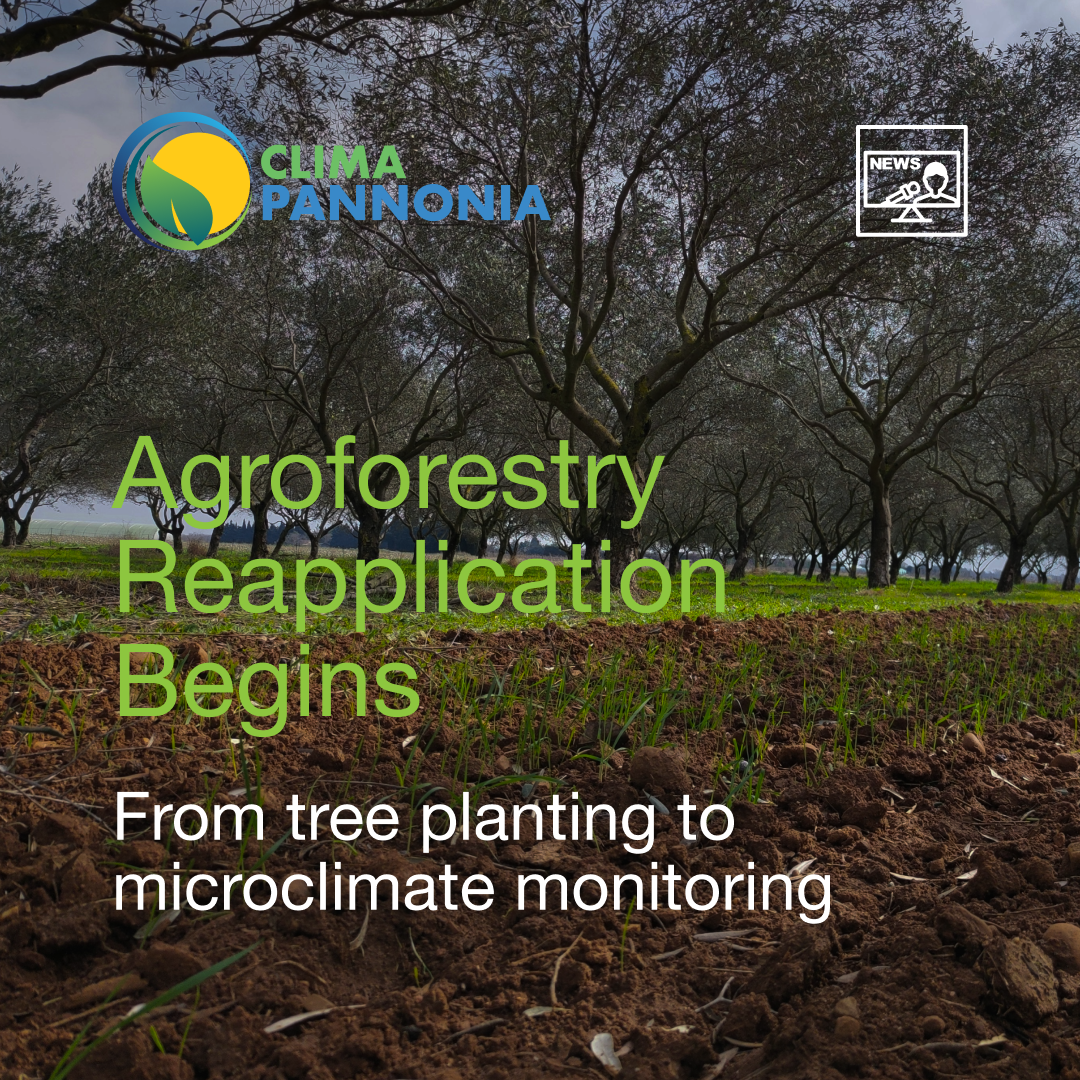 CLIMA PANNONIA

NEWS

Agroforestry Reapplication Begins

From tree planting to microclimate monitoring